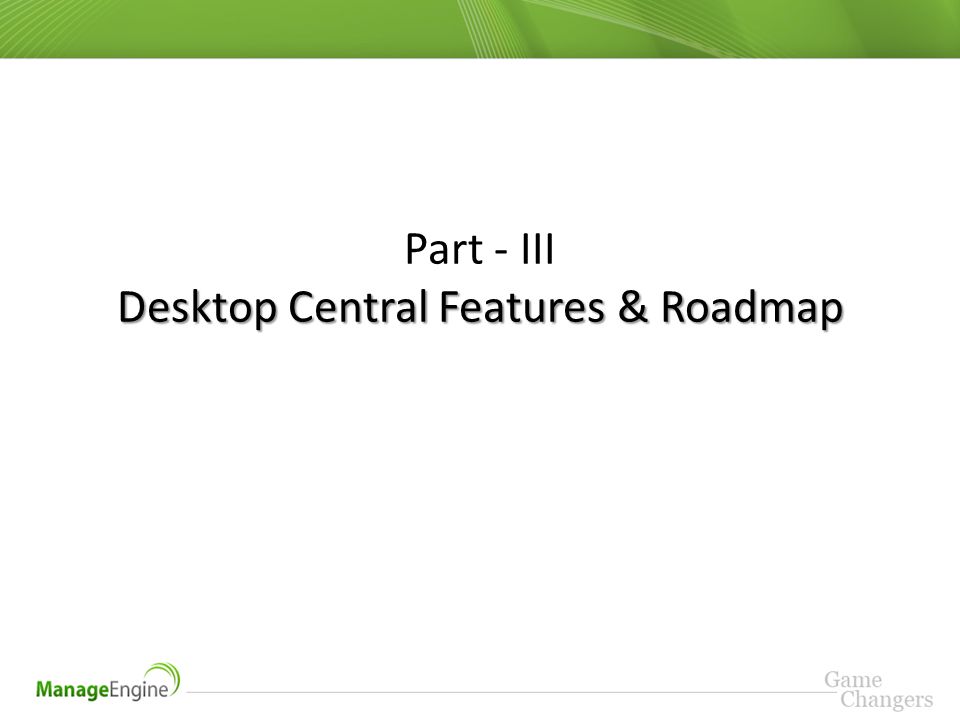 Part - III
Desktop Central Features & Roadmap

ManageEngine

Game
Changers